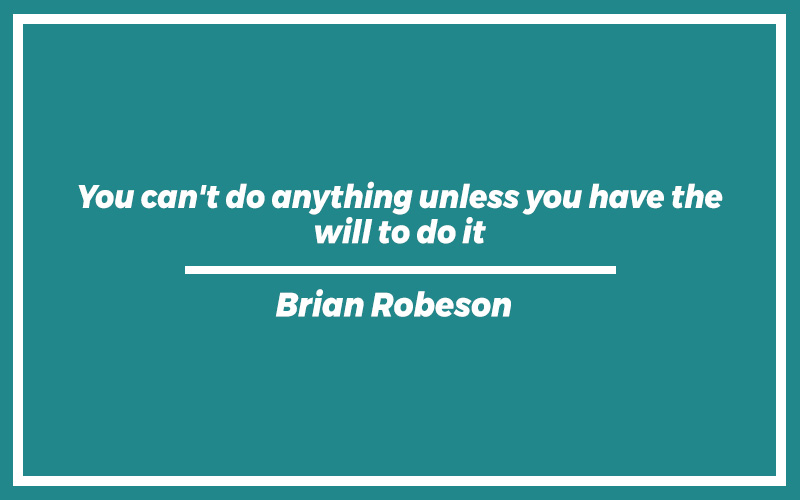 You can't do anything unless you have the will to do it

Brian Robeson